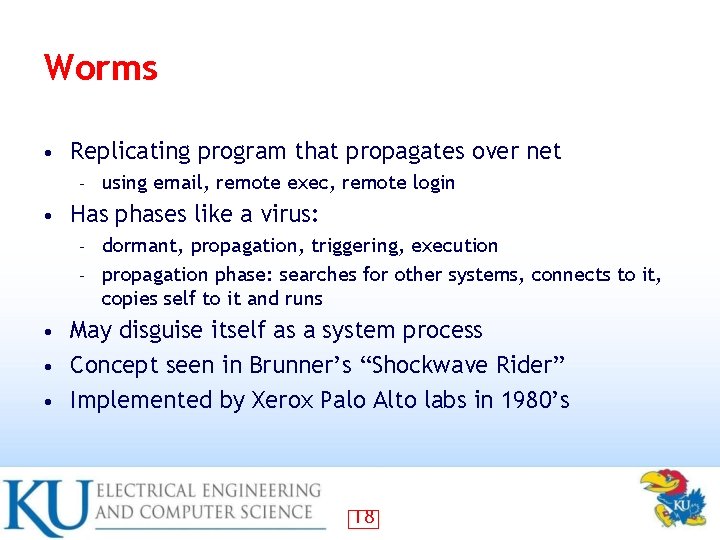 Worms

• Replicating program that propagates over net
  - using email, remote exec, remote login
• Has phases like a virus:
  - dormant, propagation, triggering, execution
  - propagation phase: searches for other systems, connects to it, copies self to it and runs
• May disguise itself as a system process
• Concept seen in Brunner's "Shockwave Rider"
• Implemented by Xerox Palo Alto labs in 1980's

KU ELECTRICAL ENGINEERING AND COMPUTER SCIENCE

18

KU